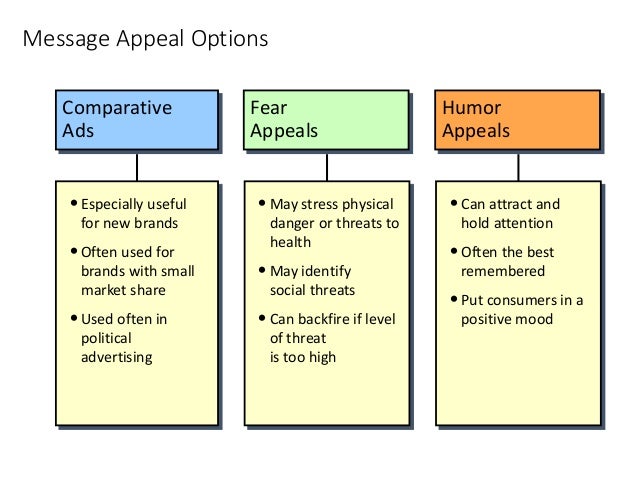 Message Appeal Options

Comparative Ads

• Especially useful for new brands
• Often used for brands with small market share
• Used often in political advertising

Fear Appeals

• May stress physical danger or threats to health
• May identify social threats
• Can backfire if level of threat is too high

Humor Appeals

• Can attract and hold attention
• Often the best remembered
• Put consumers in a positive mood